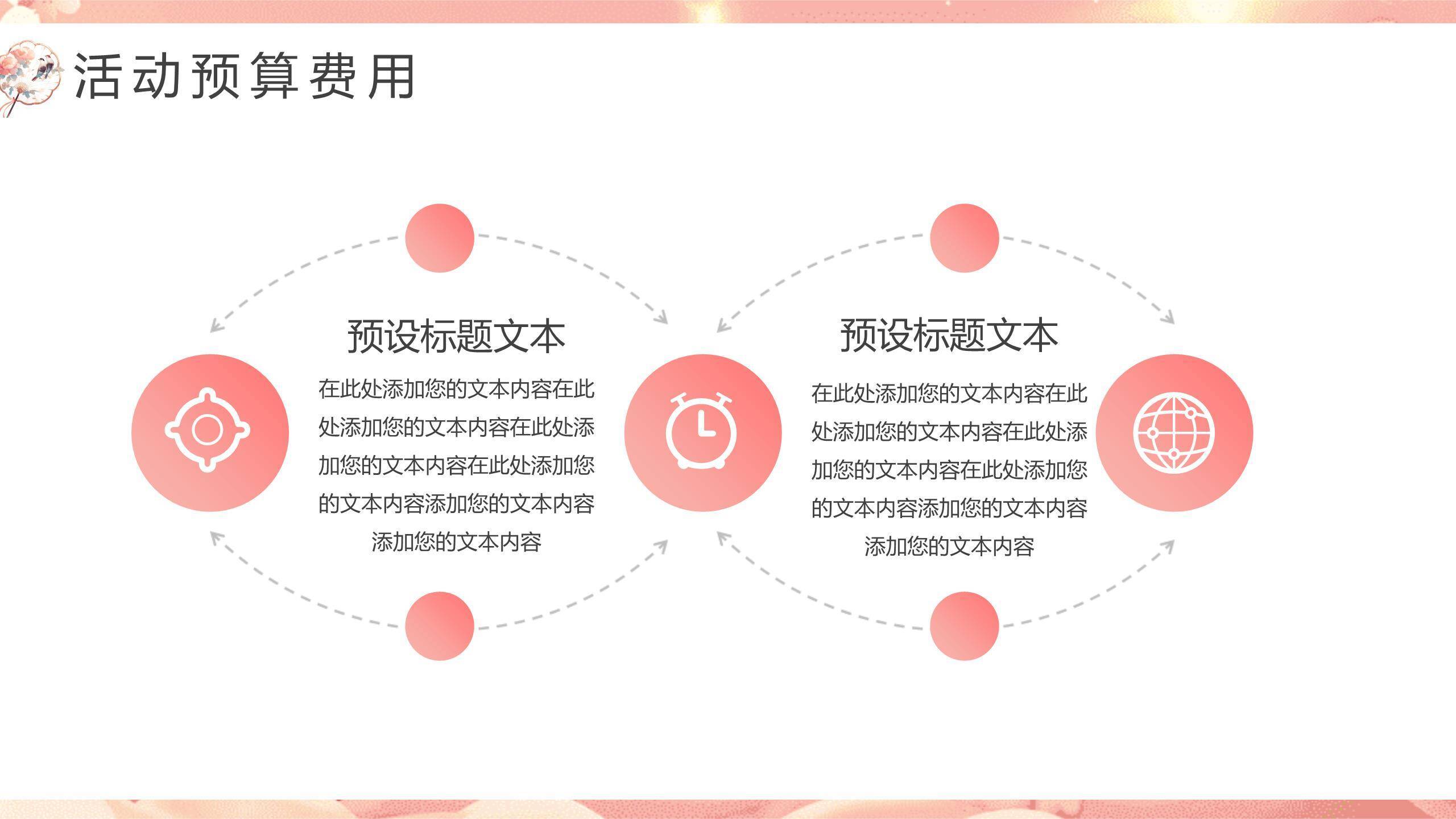 活动预算费用

预设标题文本

在此处添加您的文本内容在此处添加您的文本内容在此处添加您的文本内容在此处添加您的文本内容添加您的文本内容添加您的文本内容

预设标题文本

在此处添加您的文本内容在此处添加您的文本内容在此处添加您的文本内容在此处添加您的文本内容添加您的文本内容添加您的文本内容